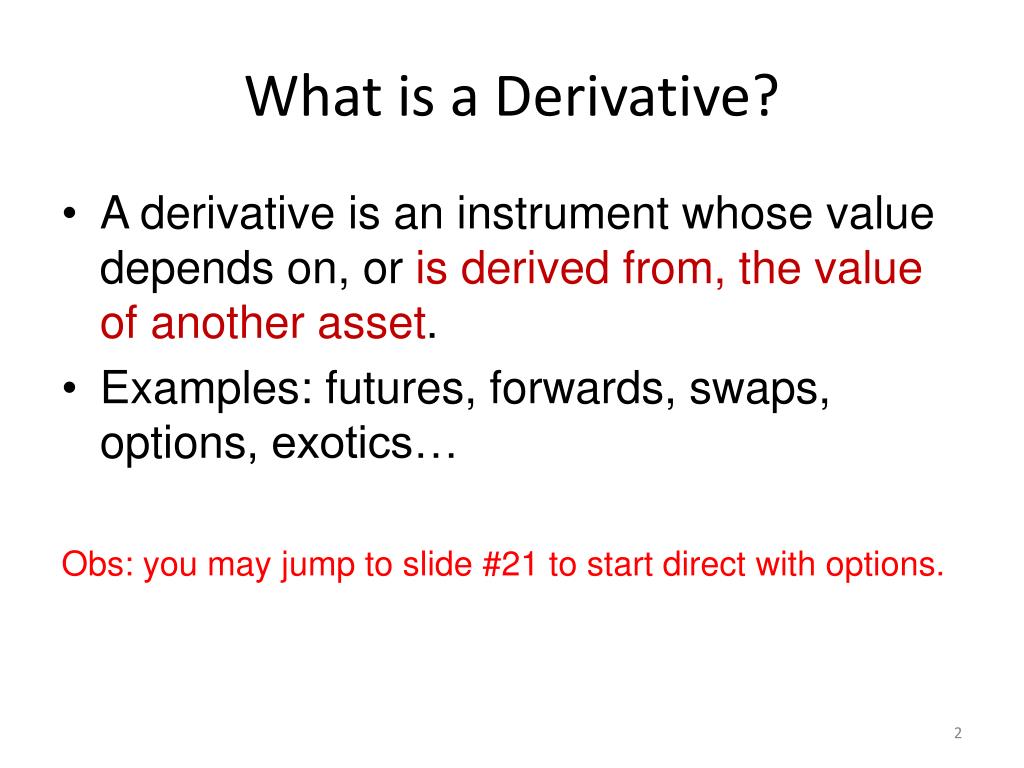 What is a Derivative?

• A derivative is an instrument whose value depends on, or is derived from, the value of another asset.
• Examples: futures, forwards, swaps, options, exotics…

Obs: you may jump to slide #21 to start direct with options.

2